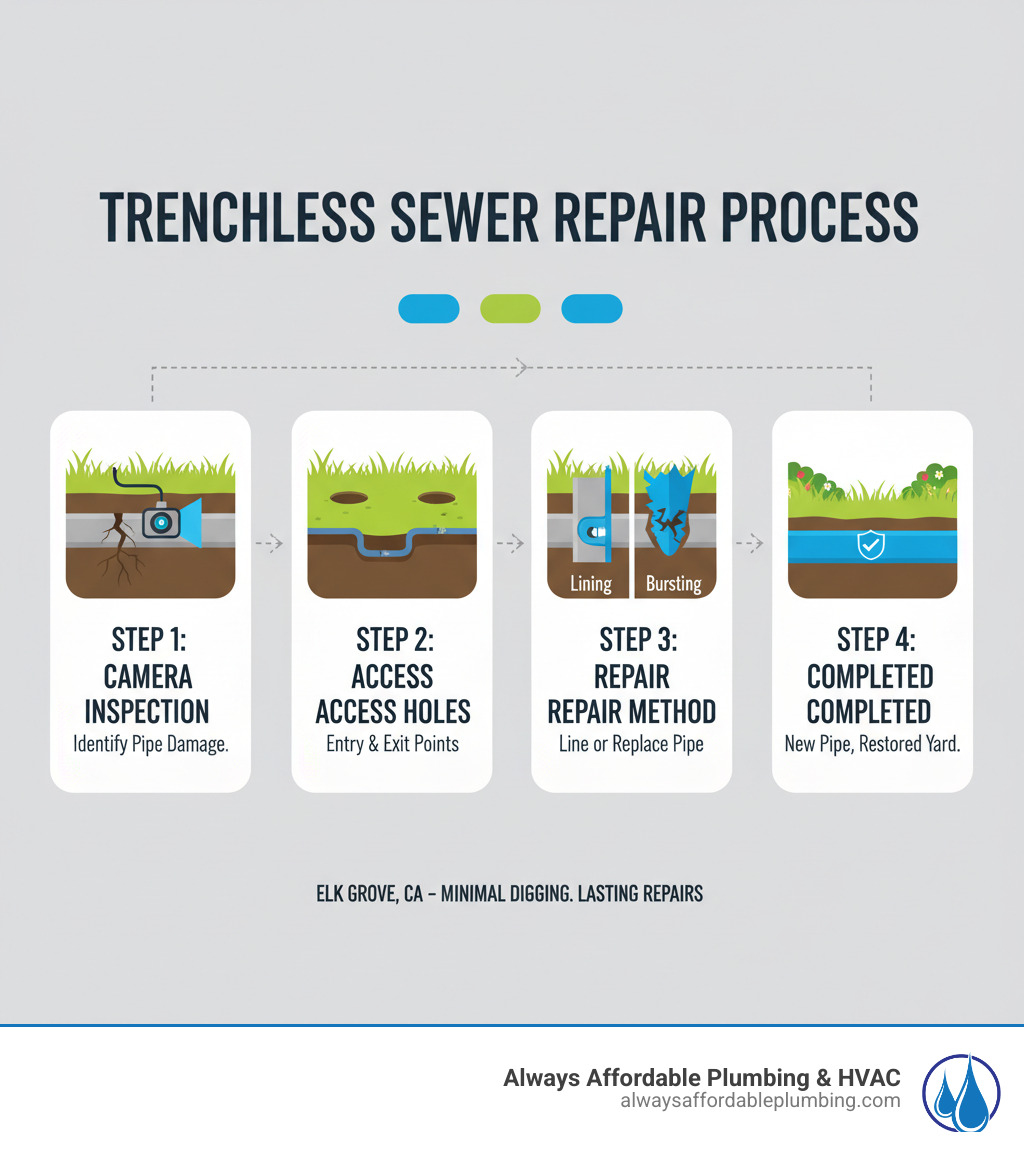 TRENCHLESS SEWER REPAIR PROCESS

STEP 1:
CAMERA
INSPECTION
Identify Pipe Damage.

STEP 2:
ACCESS
ACCESS HOLES
Entry & Exit Points

Lining
Bursting
STEP 3:
REPAIR
REPAIR METHOD
Line or Replace Pipe

STEP 4:
COMPLETED
COMPLETED
New Pipe, Restored Yard.

ELK GROVE, CA – MINIMAL DIGGING. LASTING REPAIRS

Always Affordable Plumbing & HVAC
alwaysaffordableplumbing.com